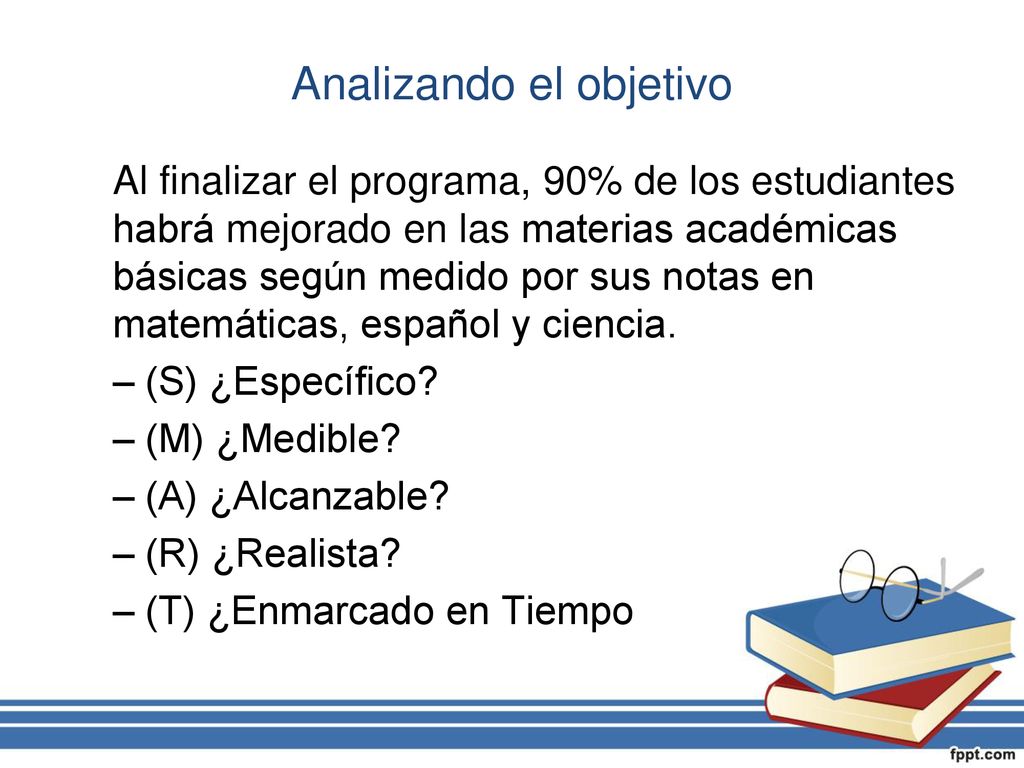 Analizando el objetivo

Al finalizar el programa, 90% de los estudiantes habrá mejorado en las materias académicas básicas según medido por sus notas en matemáticas, español y ciencia.

– (S) ¿Específico?

– (M) ¿Medible?

– (A) ¿Alcanzable?

– (R) ¿Realista?

– (T) ¿Enmarcado en Tiempo

fppt.com